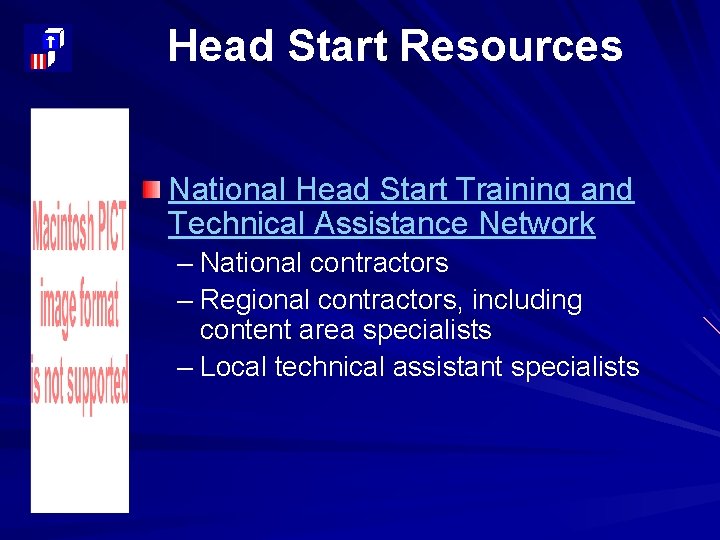 Head Start Resources

Macintosh PICT image format is not supported

National Head Start Training and Technical Assistance Network
– National contractors
– Regional contractors, including content area specialists
– Local technical assistant specialists